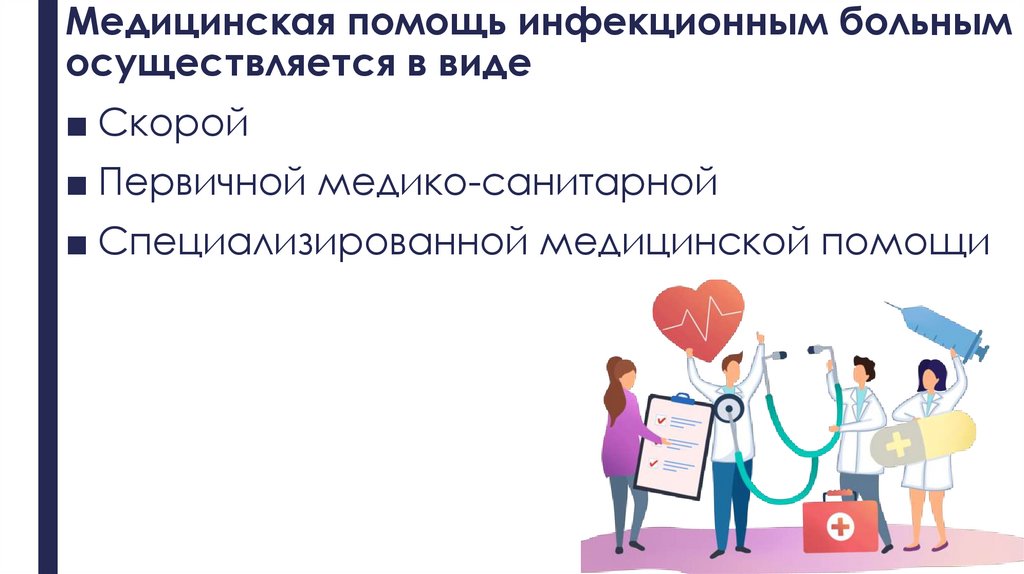 Медицинская помощь инфекционным больным осуществляется в виде

■ Скорой

■ Первичной медико-санитарной

■ Специализированной медицинской помощи